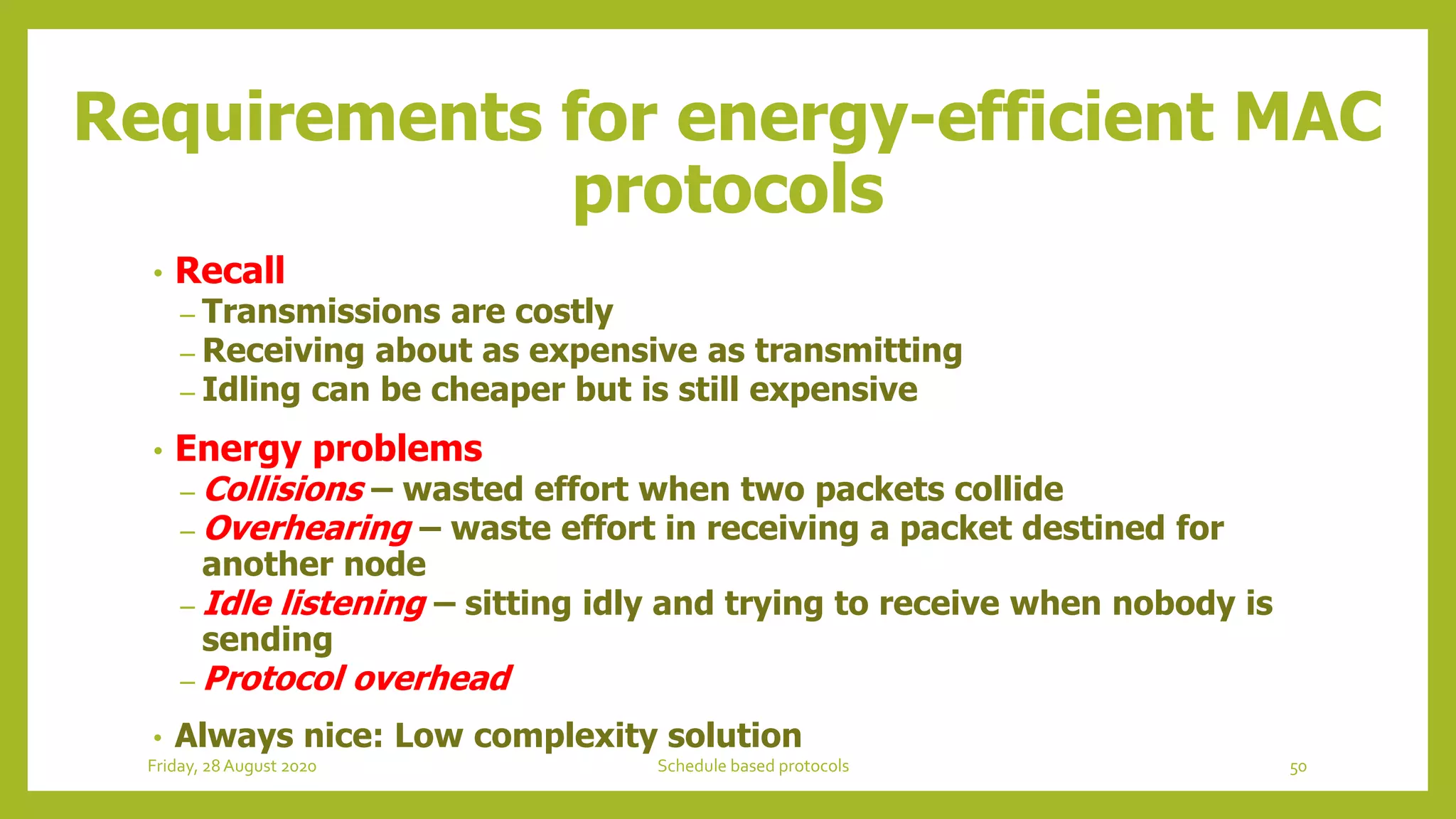 Requirements for energy-efficient MAC protocols

• Recall
– Transmissions are costly
– Receiving about as expensive as transmitting
– Idling can be cheaper but is still expensive

• Energy problems
– Collisions – wasted effort when two packets collide
– Overhearing – waste effort in receiving a packet destined for another node
– Idle listening – sitting idly and trying to receive when nobody is sending
– Protocol overhead

• Always nice: Low complexity solution

Friday, 28 August 2020
Schedule based protocols
50